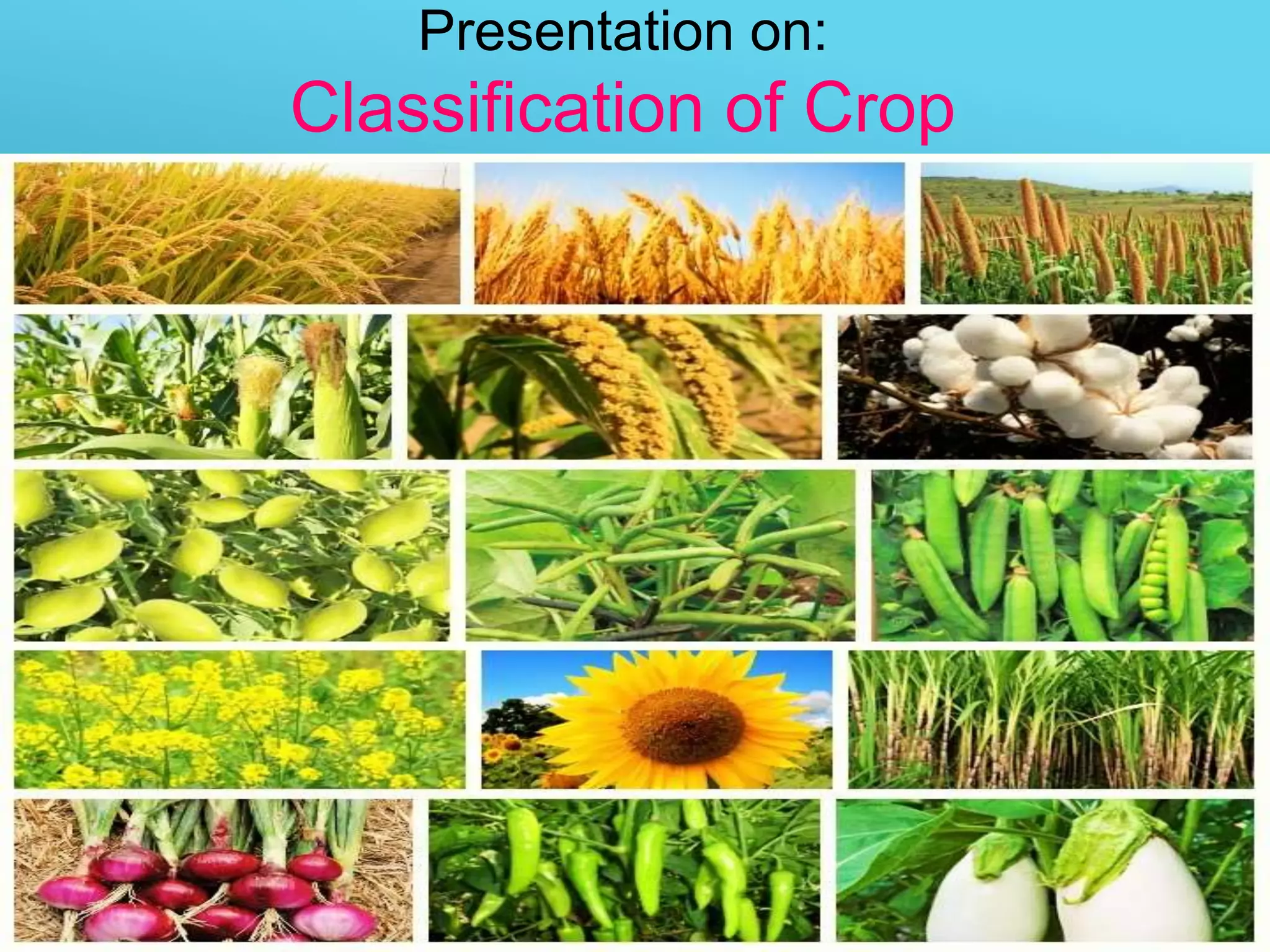 Presentation on:
Classification of Crop